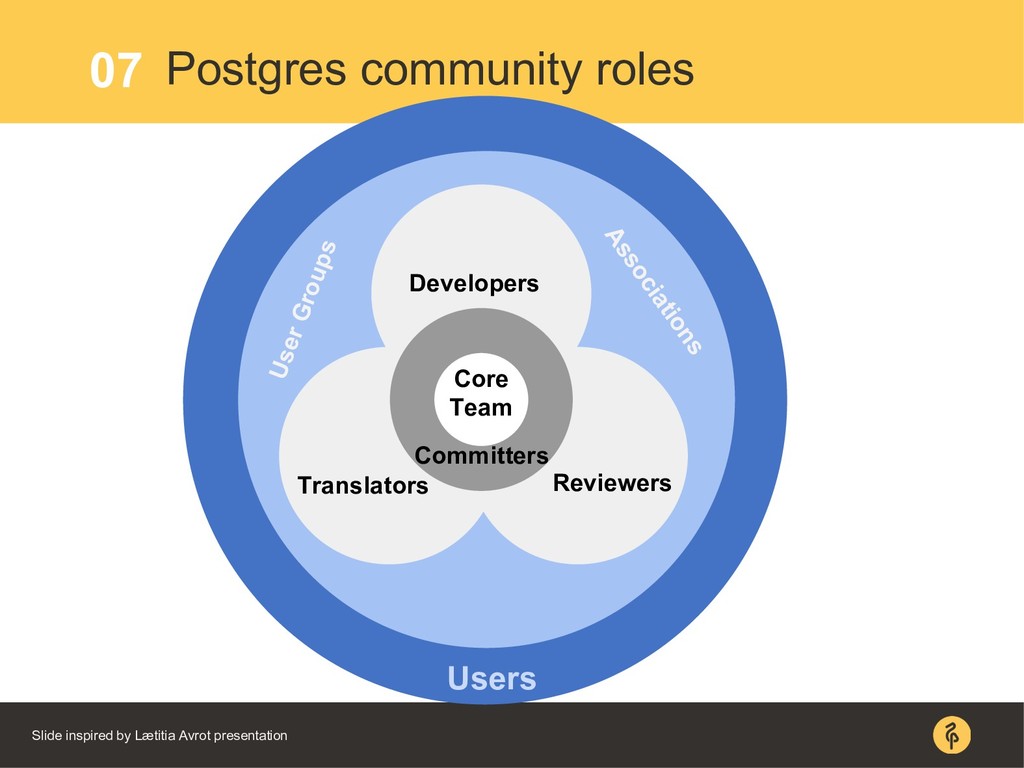 07 Postgres community roles

User Groups

Associations

Developers

Core Team

Committers

Translators

Reviewers

Users

Slide inspired by Lætitia Avrot presentation